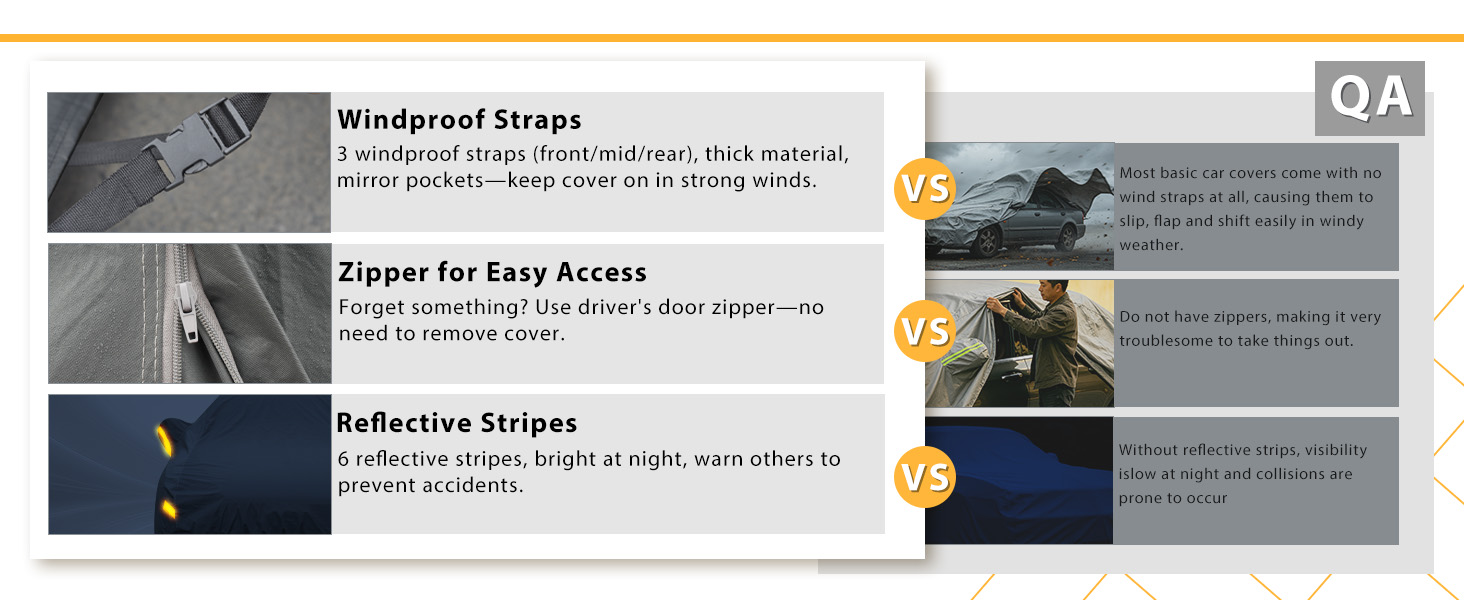 Windproof Straps
3 windproof straps (front/mid/rear), thick material, mirror pockets—keep cover on in strong winds.

Zipper for Easy Access
Forget something? Use driver's door zipper—no need to remove cover.

Reflective Stripes
6 reflective stripes, bright at night, warn others to prevent accidents.

QA

VS
Most basic car covers come with no wind straps at all, causing them to slip, flap and shift easily in windy weather.

VS
Do not have zippers, making it very troublesome to take things out.

VS
Without reflective strips, visibility islow at night and collisions are prone to occur